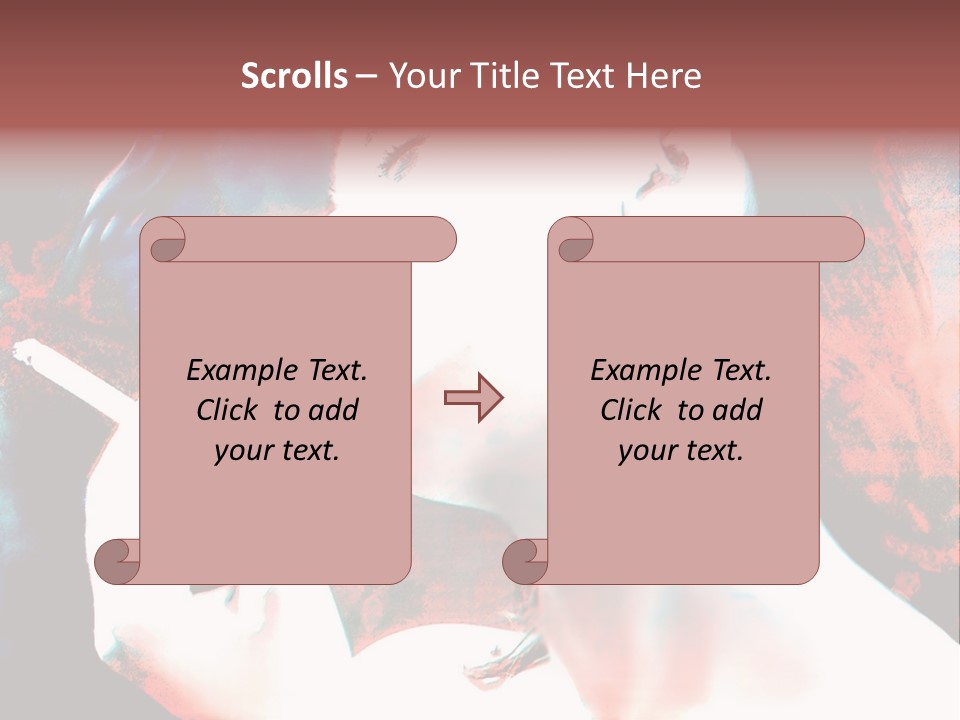 Scrolls – Your Title Text Here

Example Text. Click to add your text.

Example Text. Click to add your text.